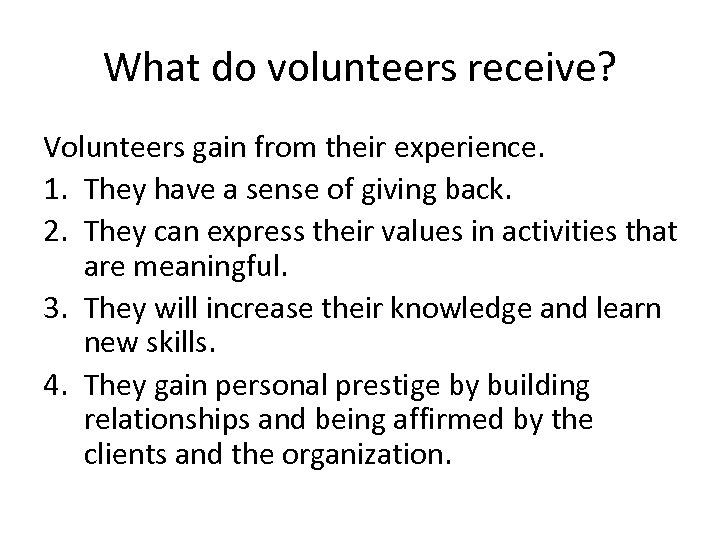 What do volunteers receive?

Volunteers gain from their experience.

1. They have a sense of giving back.
2. They can express their values in activities that are meaningful.
3. They will increase their knowledge and learn new skills.
4. They gain personal prestige by building relationships and being affirmed by the clients and the organization.